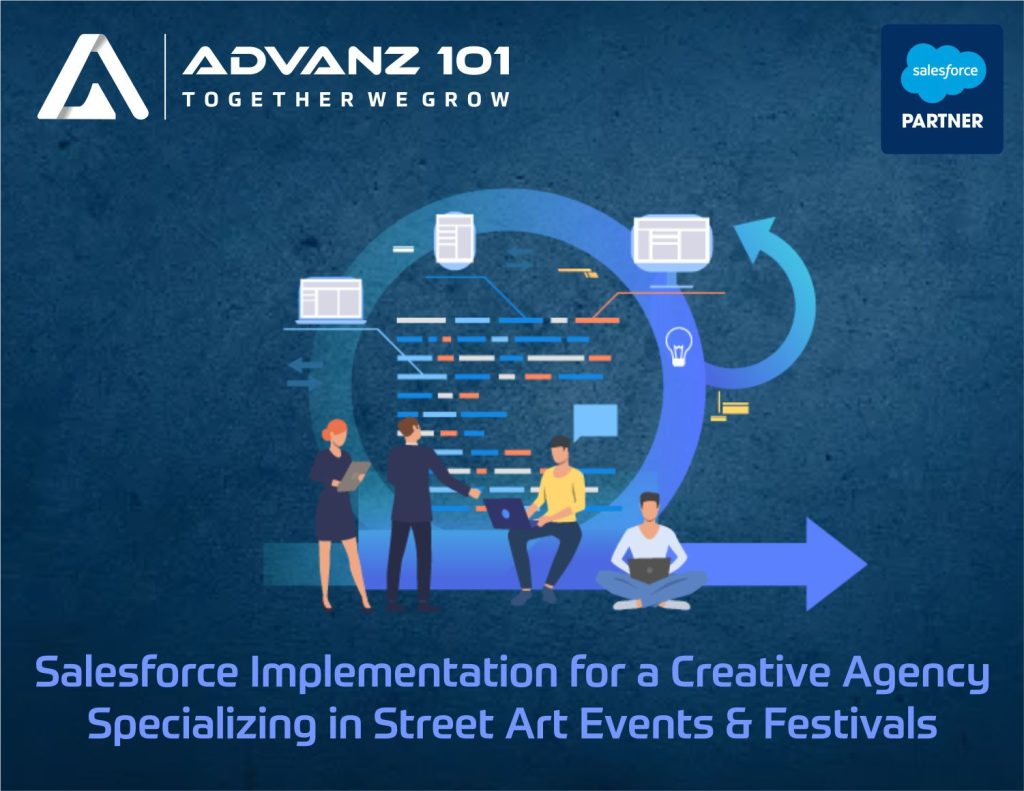 ADVANZ 101
TOGETHER WE GROW

salesforce
PARTNER

Salesforce Implementation for a Creative Agency Specializing in Street Art Events & Festivals